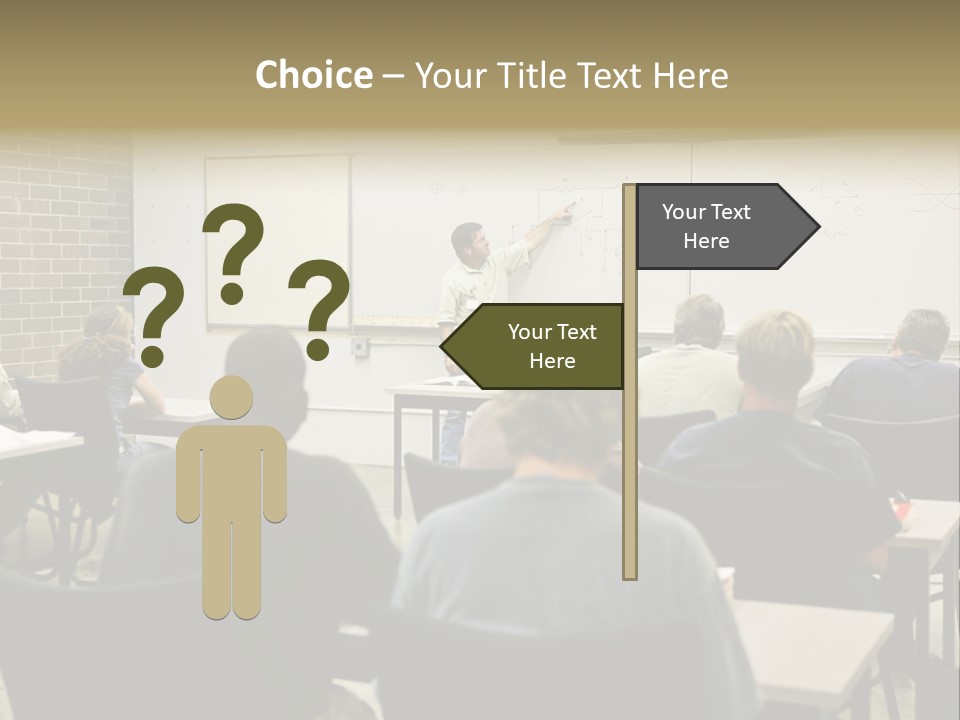 Choice – Your Title Text Here

? ? ?

Your Text Here

Your Text Here